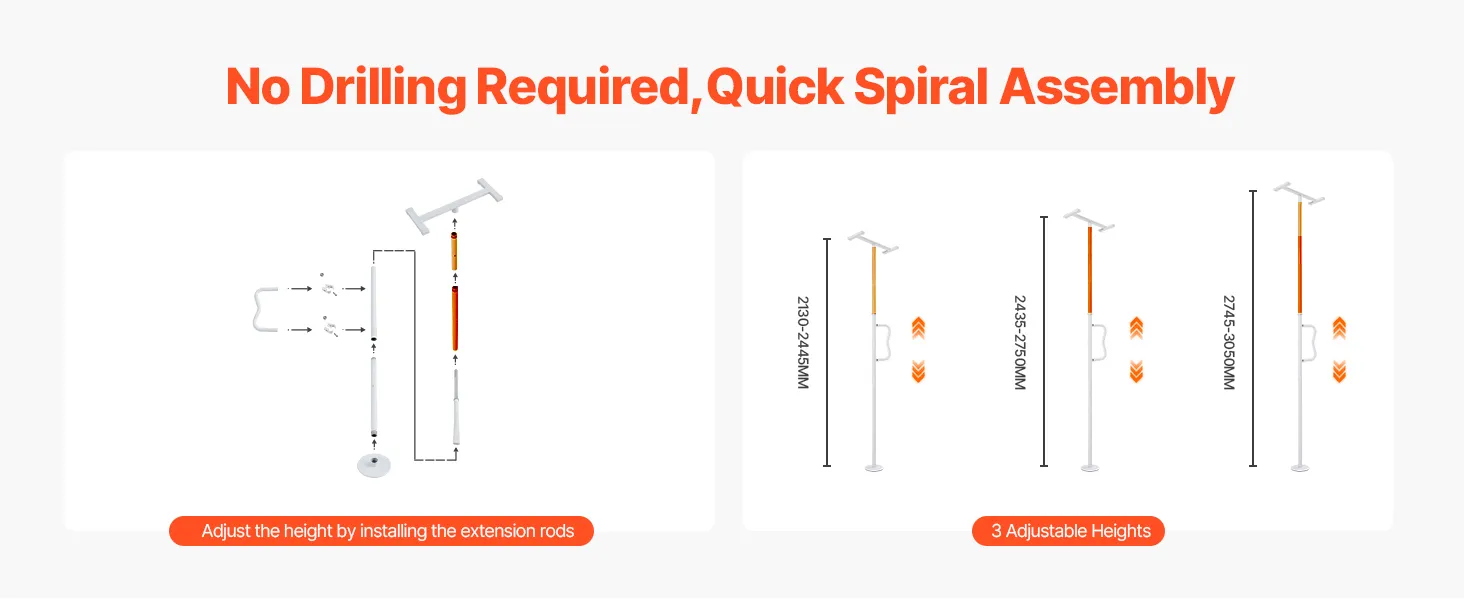 No Drilling Required, Quick Spiral Assembly

Adjust the height by installing the extension rods

2130-2445MM

2435-2750MM

2745-3050MM

3 Adjustable Heights